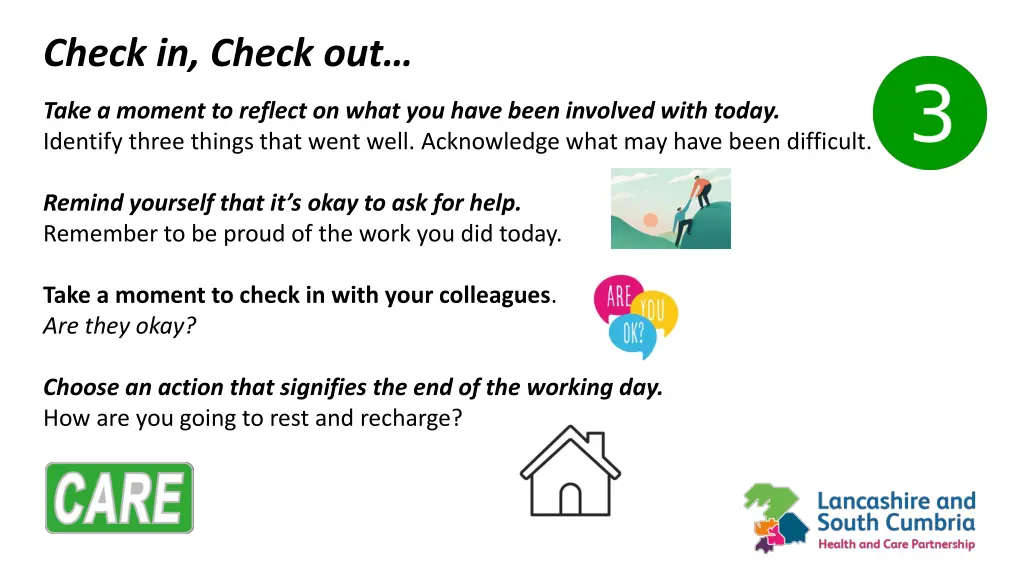 Check in, Check out…

3

Take a moment to reflect on what you have been involved with today.
Identify three things that went well. Acknowledge what may have been difficult.

Remind yourself that it's okay to ask for help.
Remember to be proud of the work you did today.

Take a moment to check in with your colleagues.
Are they okay?

ARE YOU OK?

Choose an action that signifies the end of the working day.
How are you going to rest and recharge?

CARE

Lancashire and South Cumbria
Health and Care Partnership